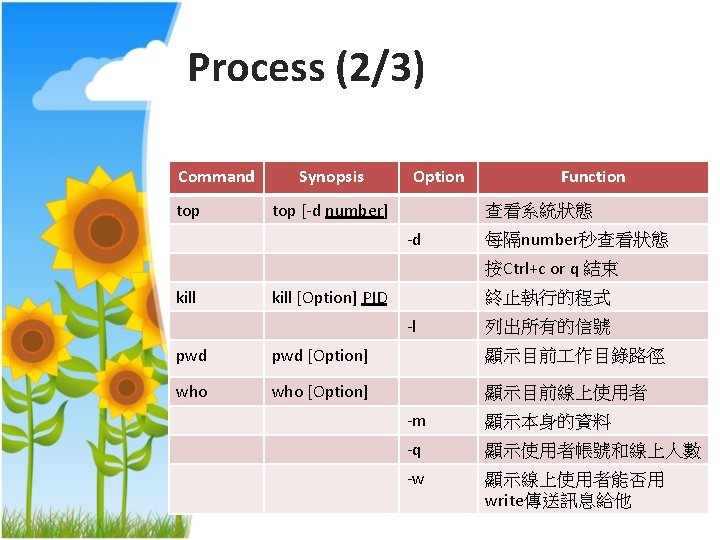 Process (2/3)

| Command | Synopsis | Option | Function |
|---|---|---|---|
| top | top [-d number] | | 查看系統狀態 |
| | | -d | 每隔number秒查看狀態 |
| | | | 按Ctrl+c or q 結束 |
| kill | kill [Option] PID | | 終止執行的程式 |
| | | -l | 列出所有的信號 |
| pwd | pwd [Option] | | 顯示目前工作目錄路徑 |
| who | who [Option] | | 顯示目前線上使用者 |
| | | -m | 顯示本身的資料 |
| | | -q | 顯示使用者帳號和線上人數 |
| | | -w | 顯示線上使用者能否用write傳送訊息給他 |